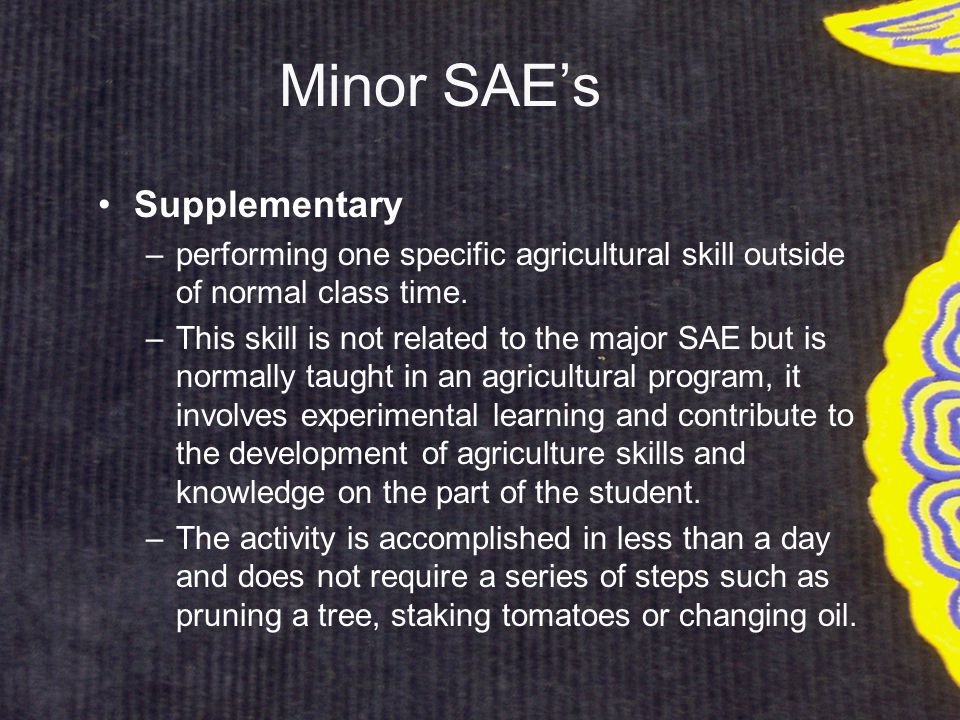 Minor SAE’s

• Supplementary
– performing one specific agricultural skill outside of normal class time.
– This skill is not related to the major SAE but is normally taught in an agricultural program, it involves experimental learning and contribute to the development of agriculture skills and knowledge on the part of the student.
– The activity is accomplished in less than a day and does not require a series of steps such as pruning a tree, staking tomatoes or changing oil.